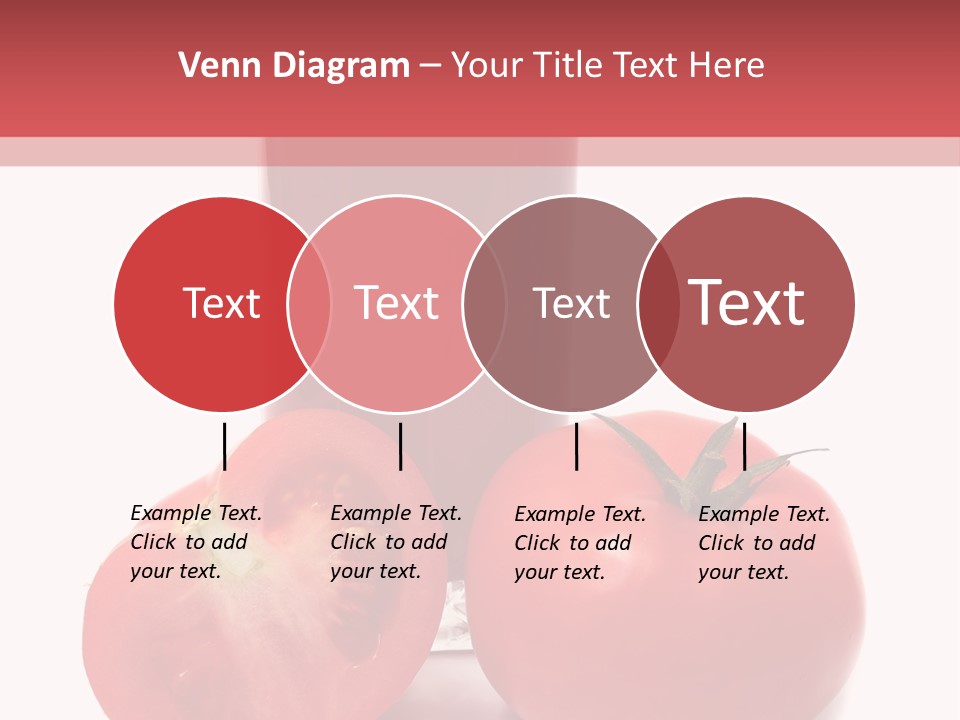 Venn Diagram – Your Title Text Here

Text

Text

Text

Text

Example Text. Click to add your text.

Example Text. Click to add your text.

Example Text. Click to add your text.

Example Text. Click to add your text.